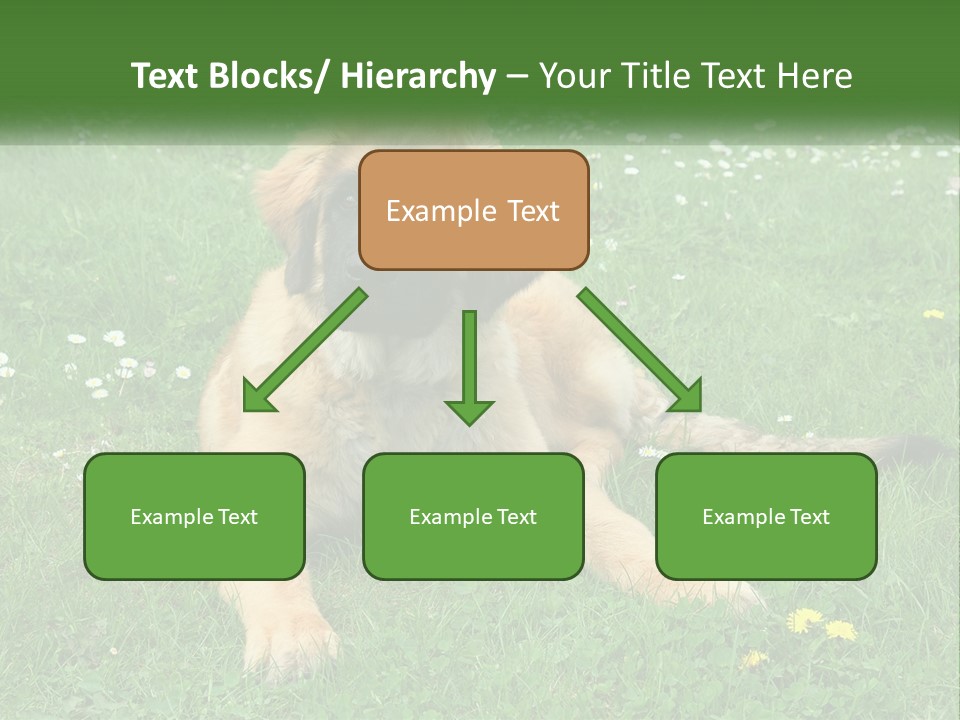 Text Blocks/ Hierarchy – Your Title Text Here

Example Text

Example Text

Example Text

Example Text